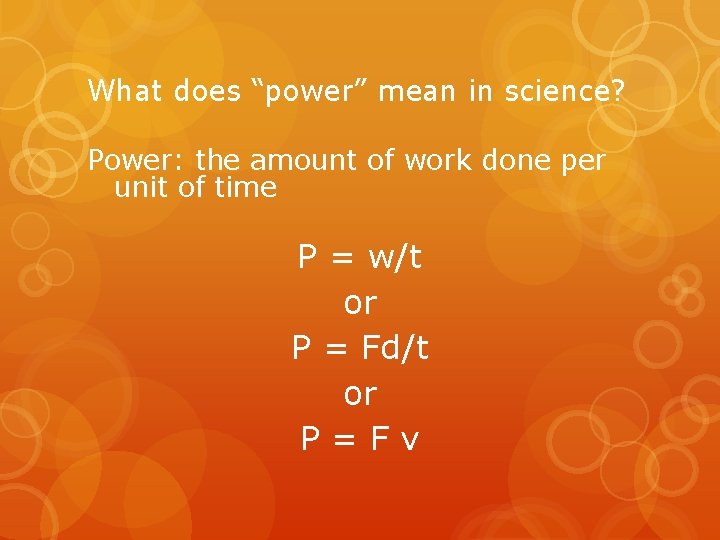 What does “power” mean in science?

Power: the amount of work done per unit of time

$P = w/t$

or

$P = Fd/t$

or

$P = F v$